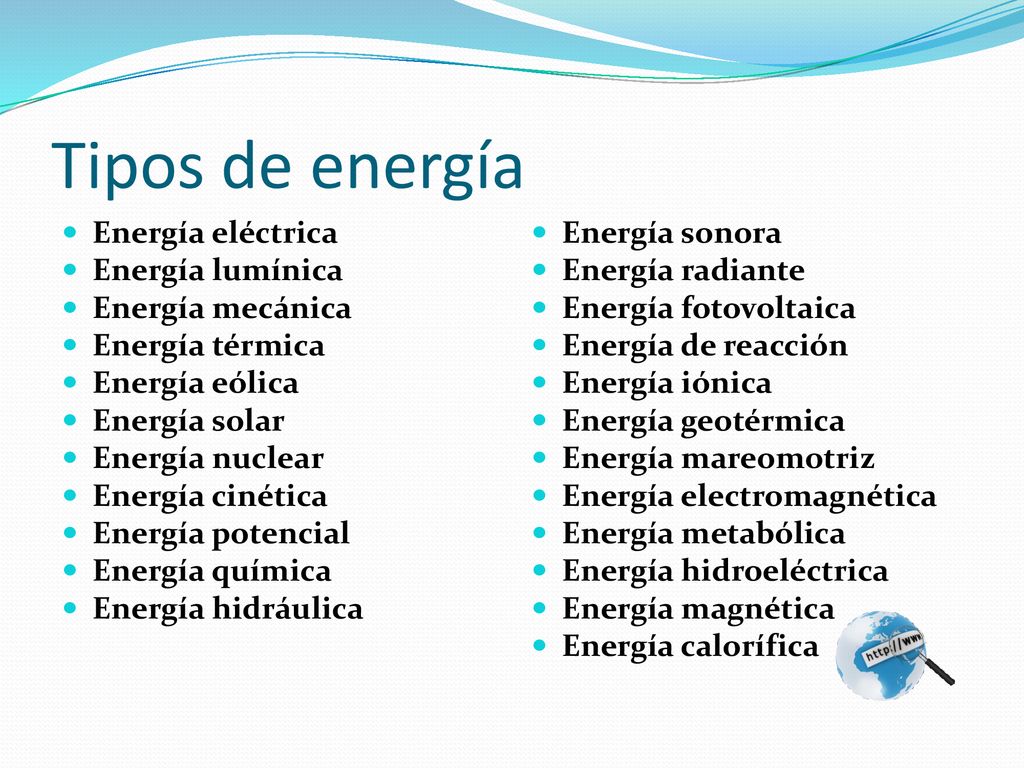 Tipos de energía

- Energía eléctrica
- Energía lumínica
- Energía mecánica
- Energía térmica
- Energía eólica
- Energía solar
- Energía nuclear
- Energía cinética
- Energía potencial
- Energía química
- Energía hidráulica

- Energía sonora
- Energía radiante
- Energía fotovoltaica
- Energía de reacción
- Energía iónica
- Energía geotérmica
- Energía mareomotriz
- Energía electromagnética
- Energía metabólica
- Energía hidroeléctrica
- Energía magnética
- Energía calorífica

http://www